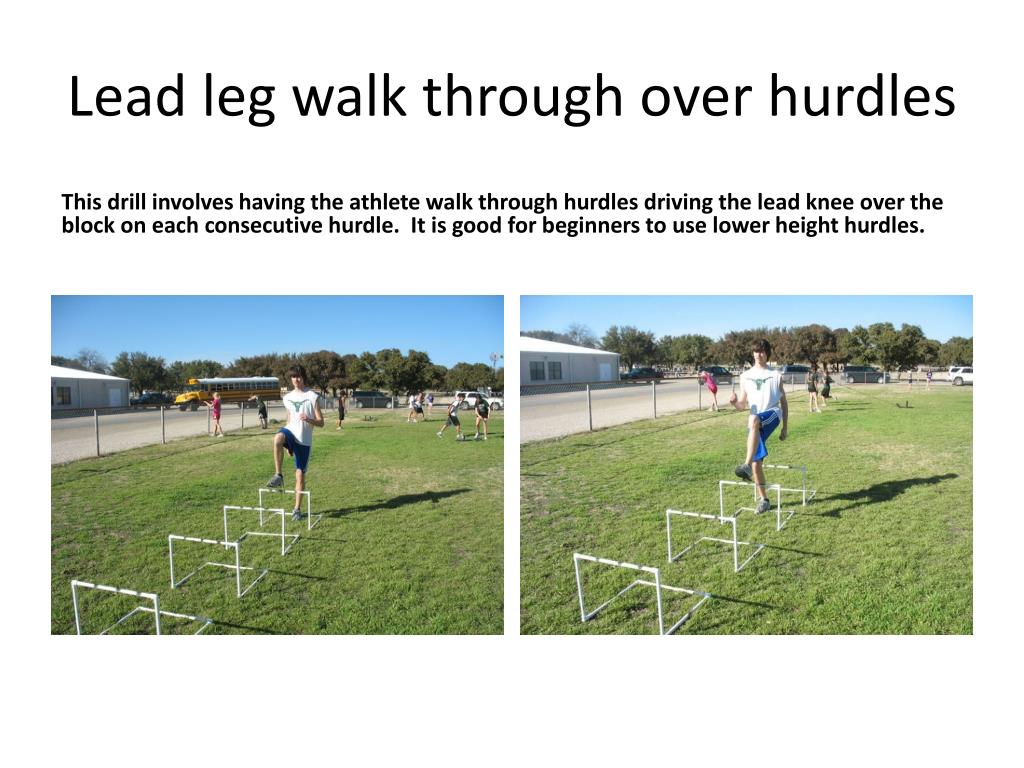 Lead leg walk through over hurdles

This drill involves having the athlete walk through hurdles driving the lead knee over the block on each consecutive hurdle.  It is good for beginners to use lower height hurdles.